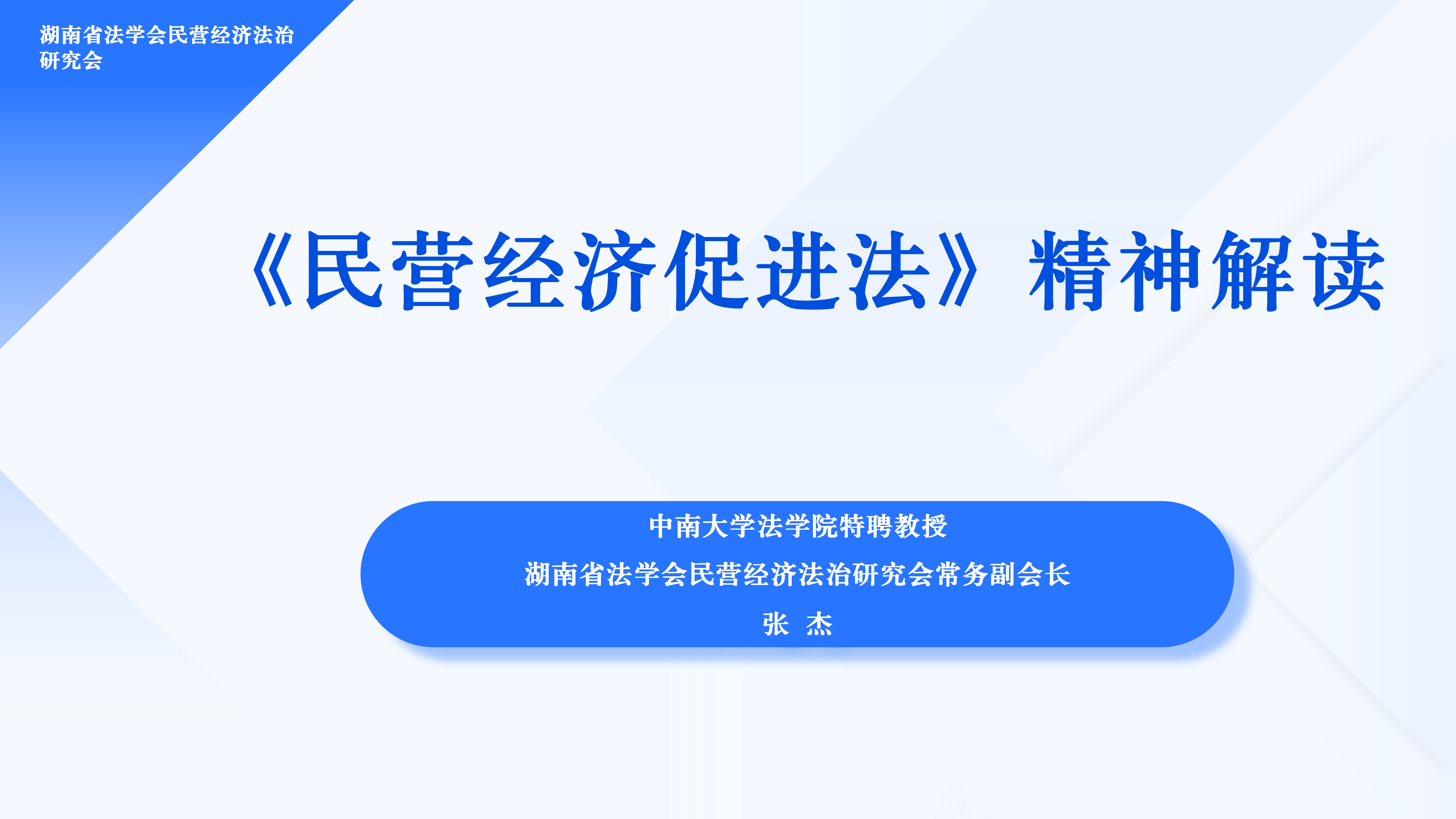 湖南省法学会民营经济法治研究会

《民营经济促进法》精神解读

中南大学法学院特聘教授

湖南省法学会民营经济法治研究会常务副会长

张 杰